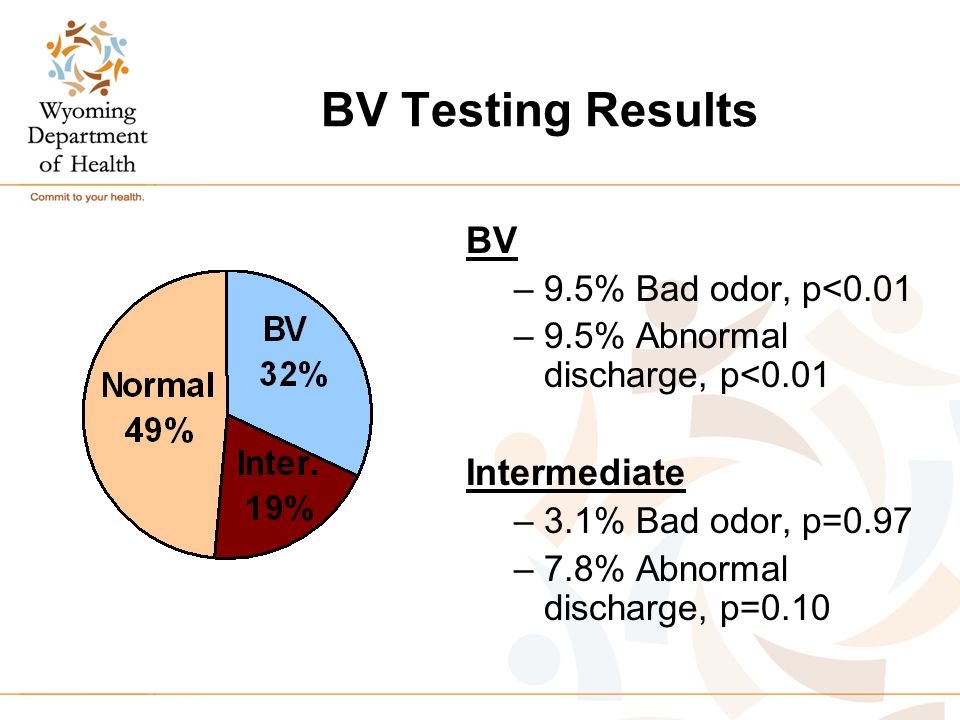 Wyoming Department of Health

Commit to your health.

BV Testing Results

Normal 49%

BV 32%

Inter. 19%

BV

– 9.5% Bad odor, p<0.01

– 9.5% Abnormal discharge, p<0.01

Intermediate

– 3.1% Bad odor, p=0.97

– 7.8% Abnormal discharge, p=0.10